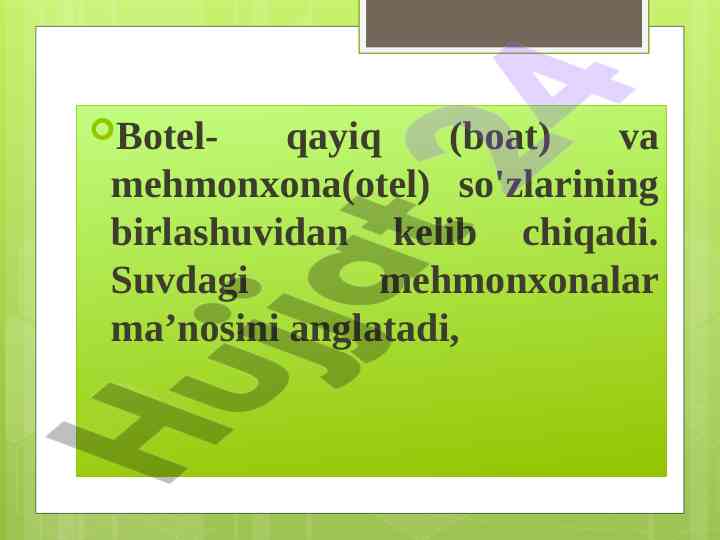 Botel- qayiq (boat) va mehmonxona(otel) so'zlarining birlashuvidan kelib chiqadi. Suvdagi mehmonxonalar ma’nosini anglatadi,

Hujjat24